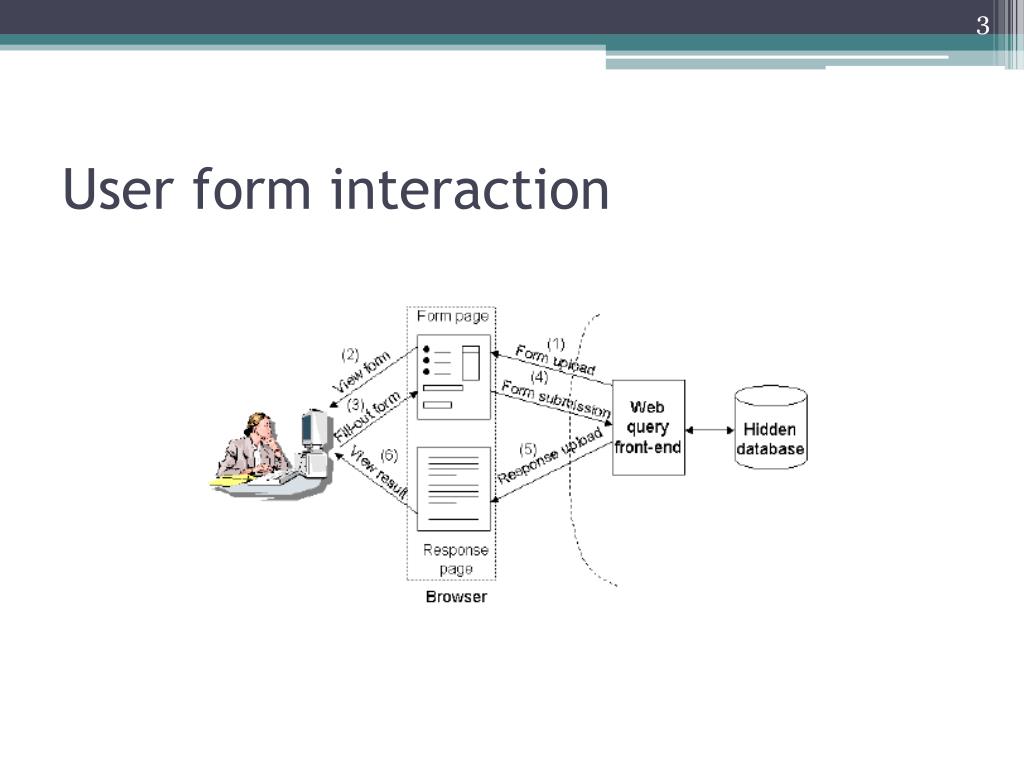 3

User form interaction

Form page

(2) View form

(3) Fill-out form

(6) View result

(1) Form upload

(4) Form submission

(5) Response upload

Web query front-end

Hidden database

Response page

Browser